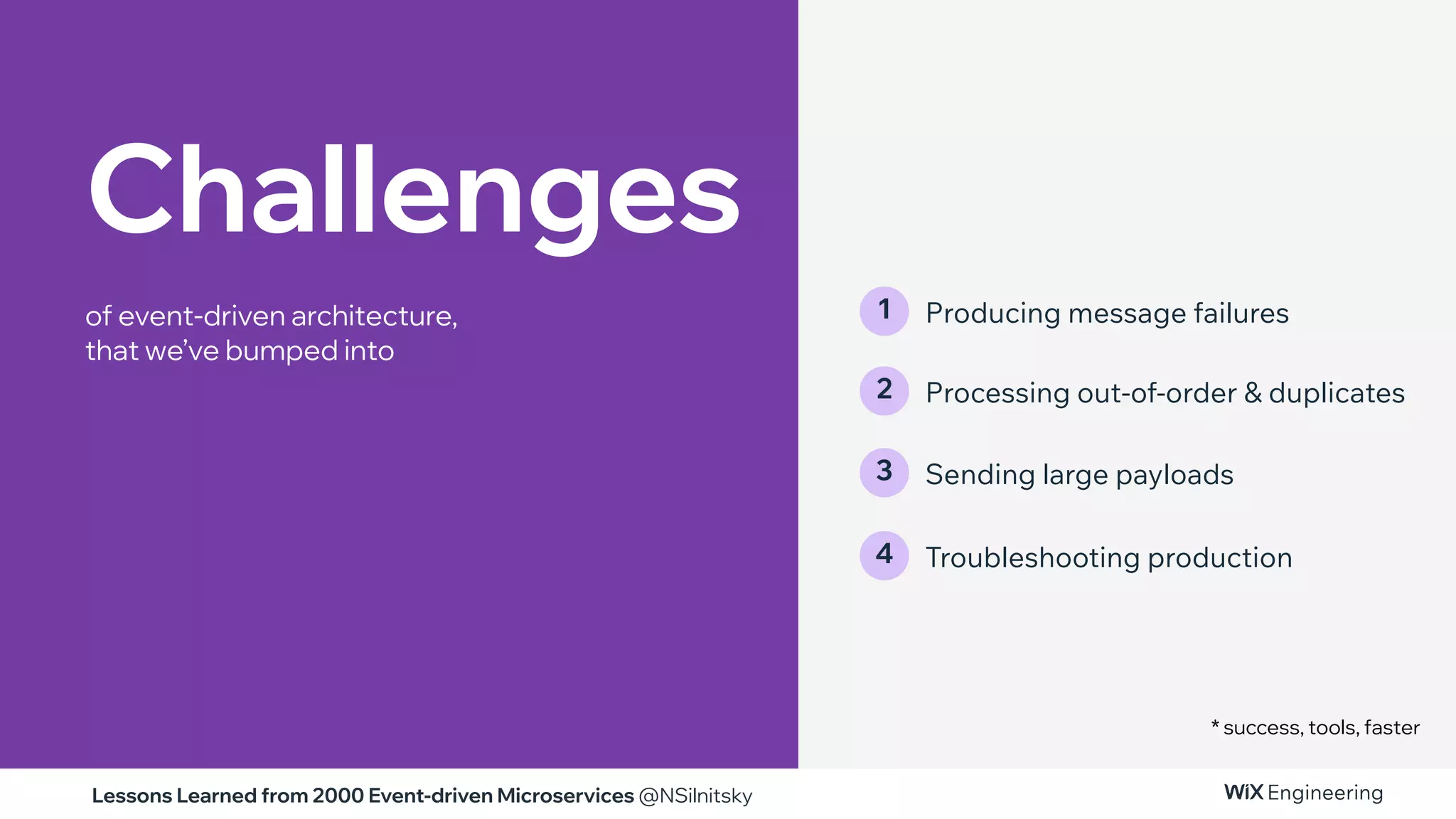 Challenges

of event-driven architecture, that we've bumped into

1 Producing message failures

2 Processing out-of-order & duplicates

3 Sending large payloads

4 Troubleshooting production

* success, tools, faster

Lessons Learned from 2000 Event-driven Microservices @NSilnitsky

WiX Engineering